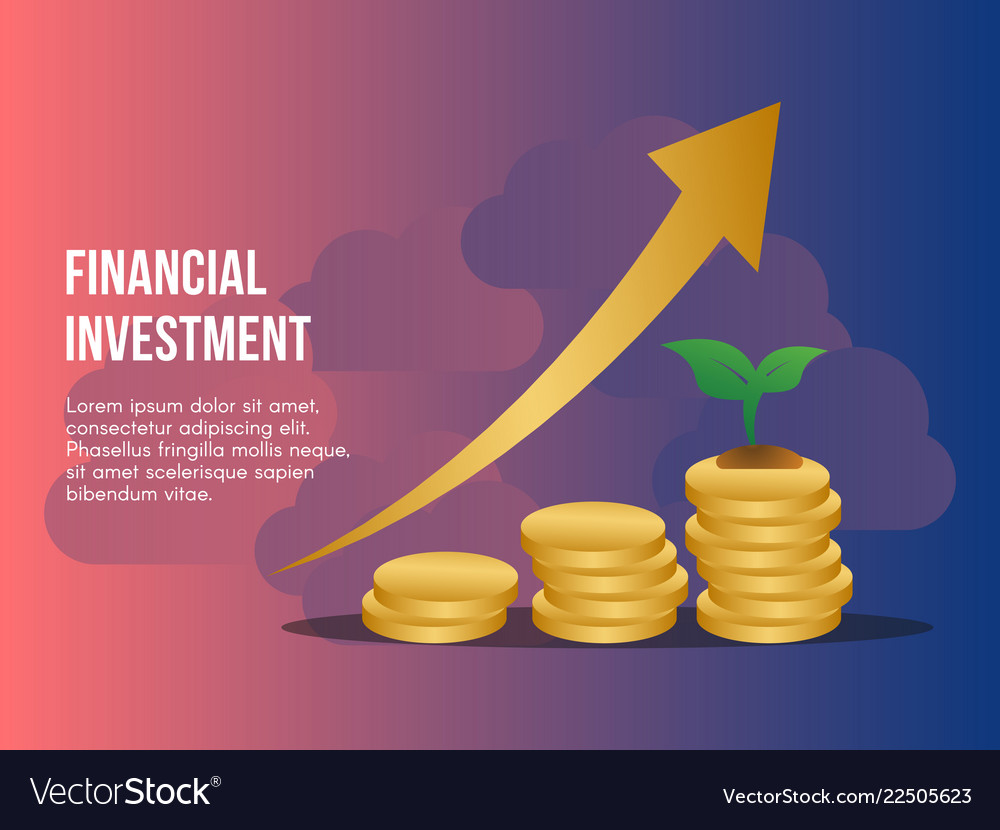 FINANCIAL INVESTMENT

Lorem ipsum dolor sit amet, consectetur adipiscing elit. Phasellus fringilla mollis neque, sit amet scelerisque sapien bibendum vitae.

VectorStock®

VectorStock.com/22505623